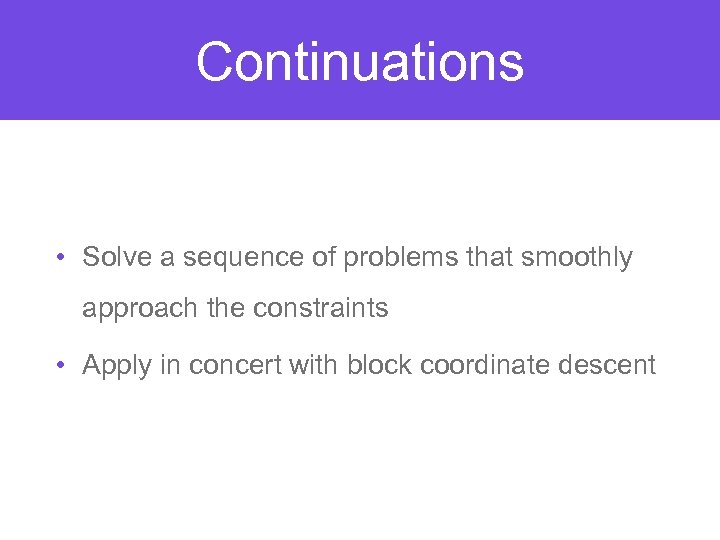 Continuations

• Solve a sequence of problems that smoothly approach the constraints
• Apply in concert with block coordinate descent